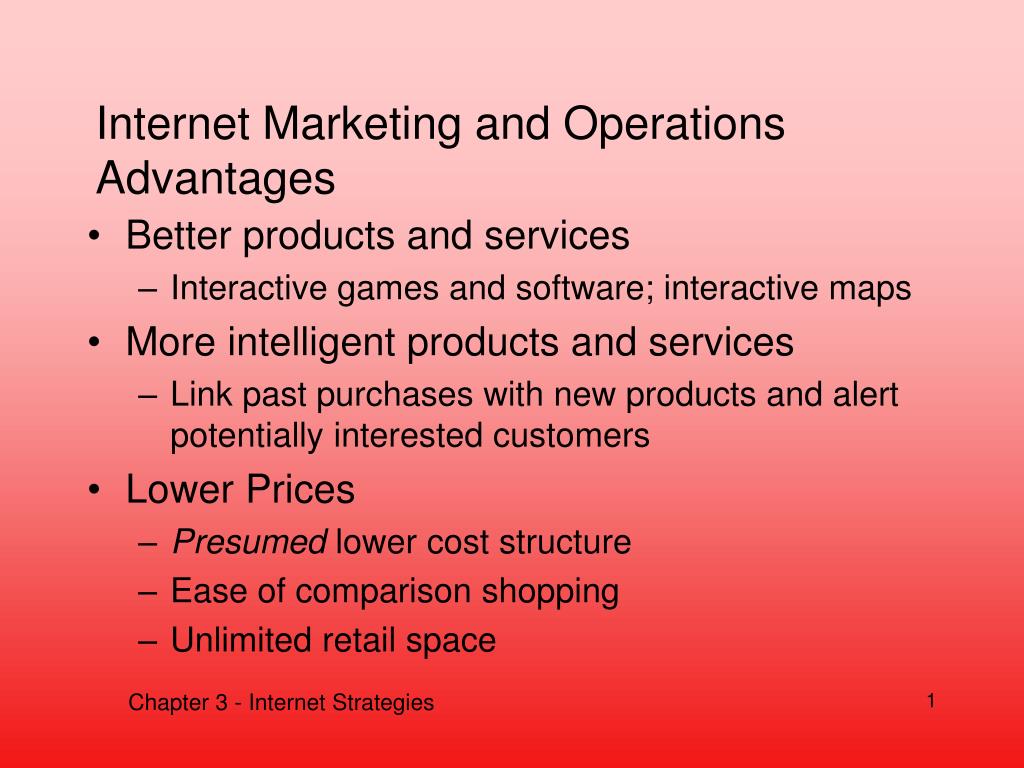 Internet Marketing and Operations Advantages

• Better products and services
– Interactive games and software; interactive maps
• More intelligent products and services
– Link past purchases with new products and alert potentially interested customers
• Lower Prices
– Presumed lower cost structure
– Ease of comparison shopping
– Unlimited retail space

Chapter 3 - Internet Strategies

1